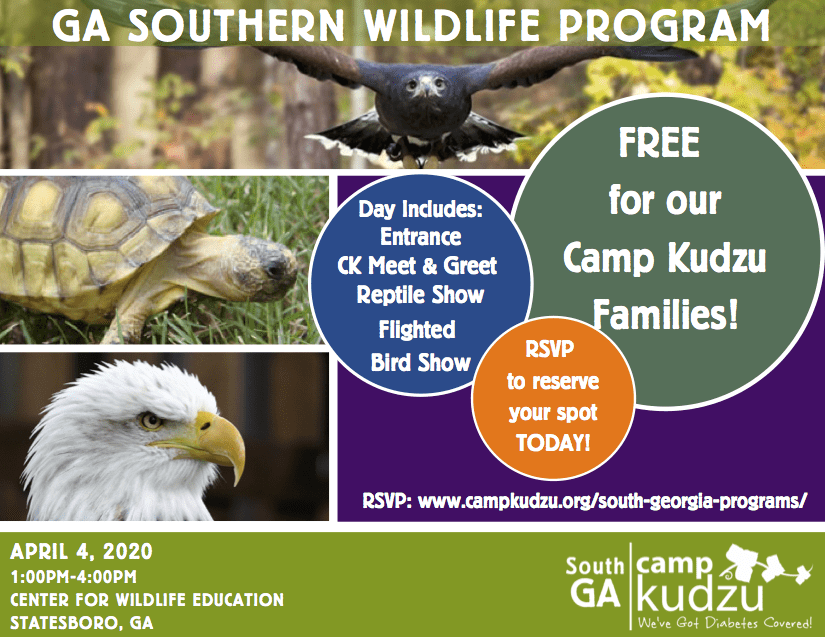 GA SOUTHERN WILDLIFE PROGRAM

Day Includes:
Entrance
CK Meet & Greet
Reptile Show
Flighted
Bird Show

FREE
for our
Camp Kudzu
Families!

RSVP
to reserve
your spot
TODAY!

RSVP: www.campkudzu.org/south-georgia-programs/

APRIL 4, 2020
1:00PM-4:00PM
CENTER FOR WILDLIFE EDUCATION
STATESBORO, GA

South GA camp kudzu
We've Got Diabetes Covered!